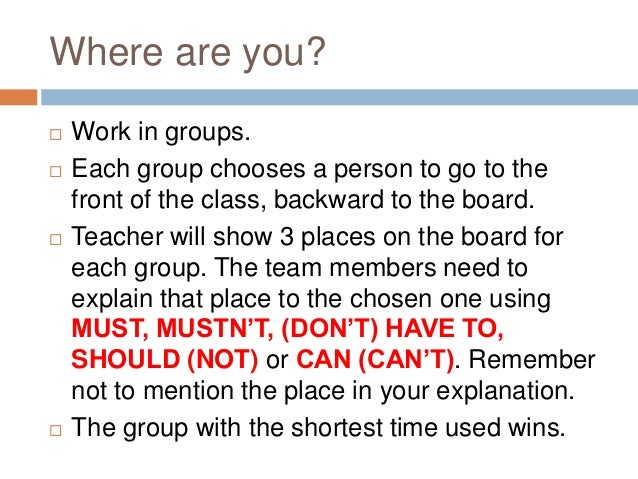 Where are you?

□ Work in groups.

□ Each group chooses a person to go to the front of the class, backward to the board.

□ Teacher will show 3 places on the board for each group. The team members need to explain that place to the chosen one using MUST, MUSTN'T, (DON'T) HAVE TO, SHOULD (NOT) or CAN (CAN'T). Remember not to mention the place in your explanation.

□ The group with the shortest time used wins.